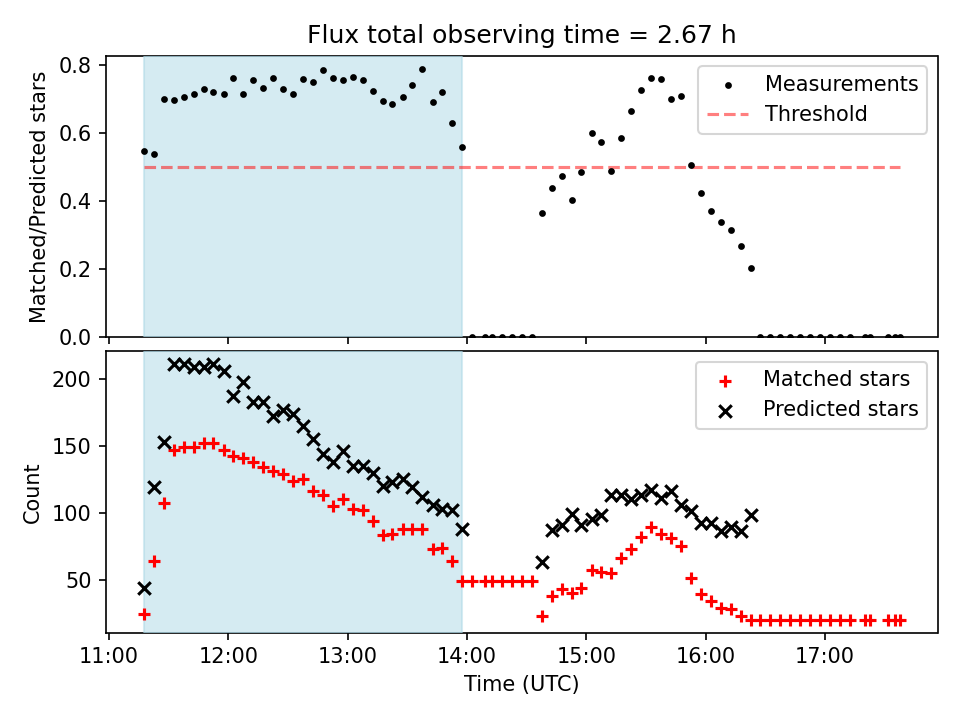 Flux total observing time = 2.67 h

Matched/Predicted stars

0.8
0.6
0.4
0.2
0.0

Measurements
Threshold

Count

200
150
100
50

Matched stars
Predicted stars

11:00
12:00
13:00
14:00
15:00
16:00
17:00

Time (UTC)